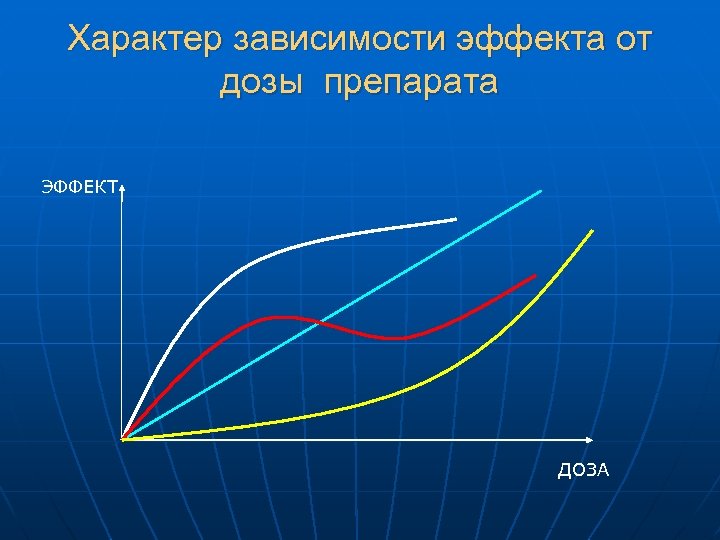 Характер зависимости эффекта от дозы препарата

ЭФФЕКТ

ДОЗА